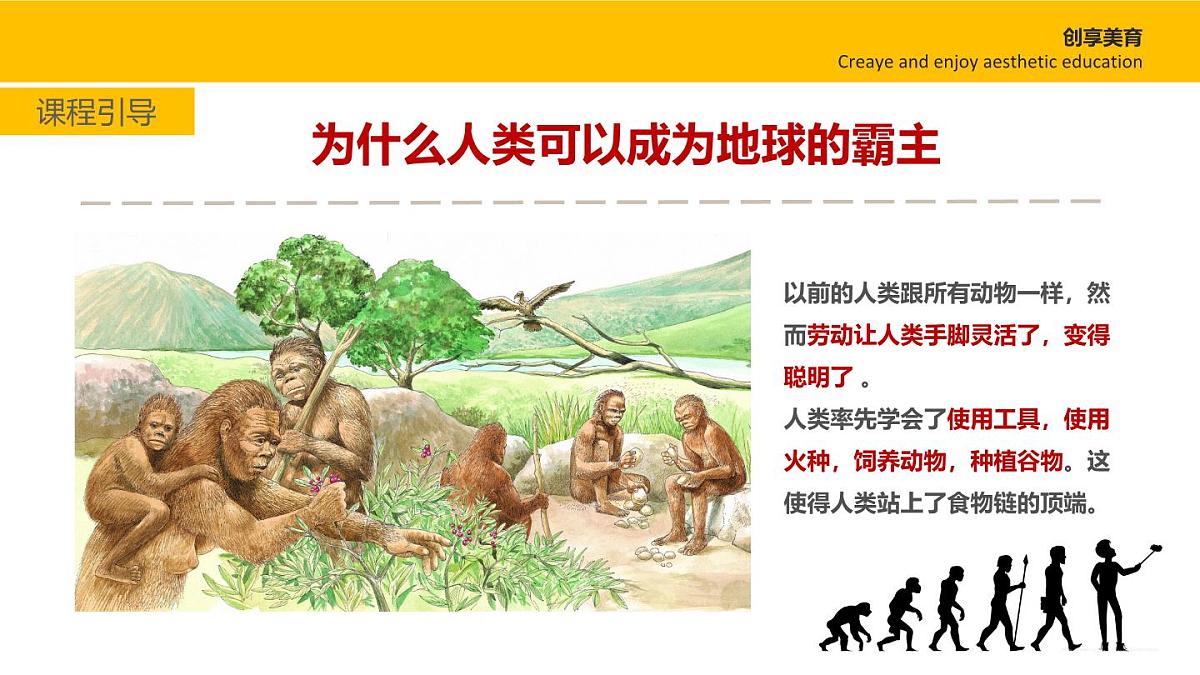 创享美育
Creaye and enjoy aesthetic education

课程引导

为什么人类可以成为地球的霸主

以前的人类跟所有动物一样，然而劳动让人类手脚灵活了，变得聪明了 。
人类率先学会了使用工具，使用火种，饲养动物，种植谷物。这使得人类站上了食物链的顶端。